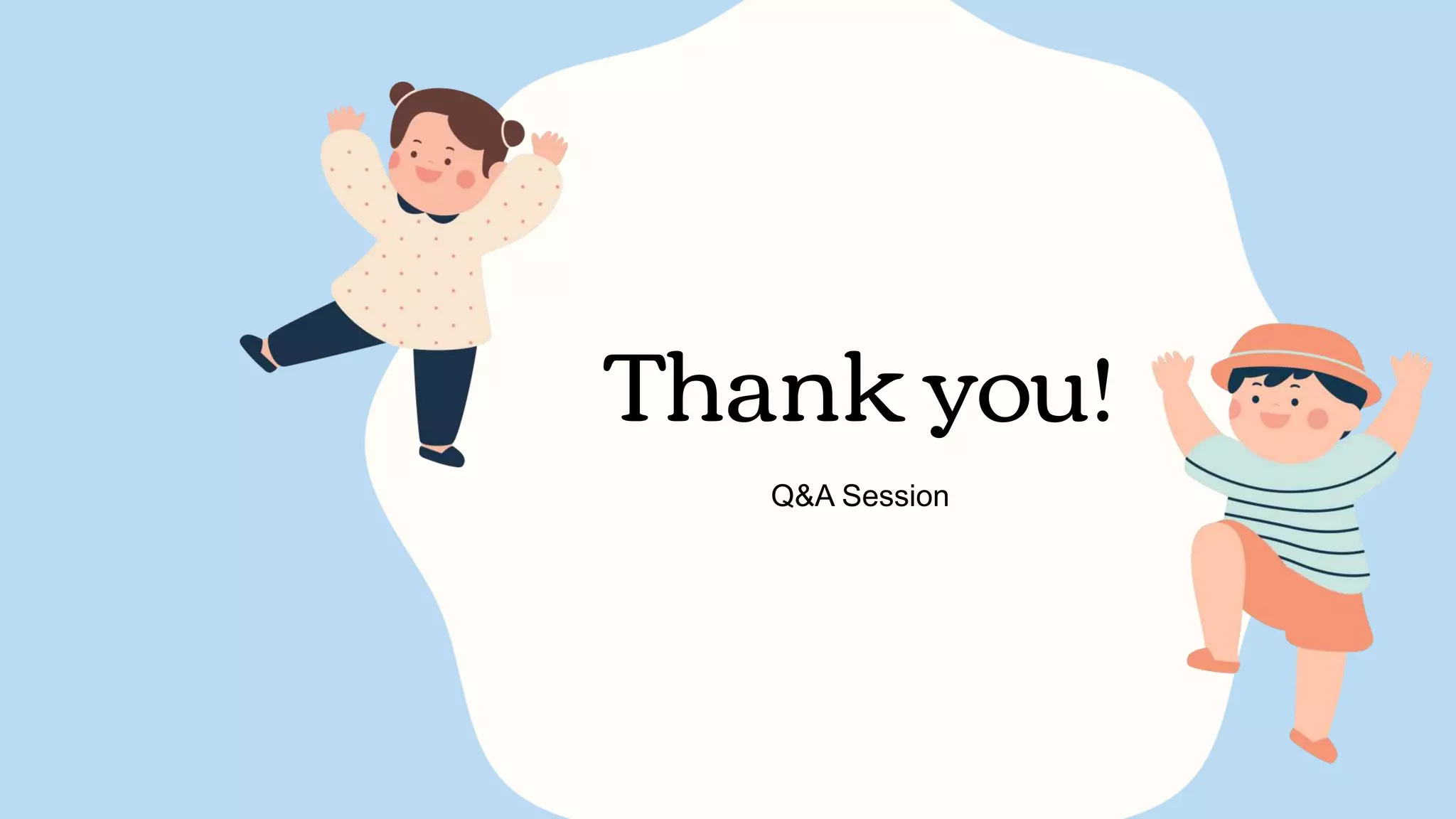 Thank you!

Q&A Session